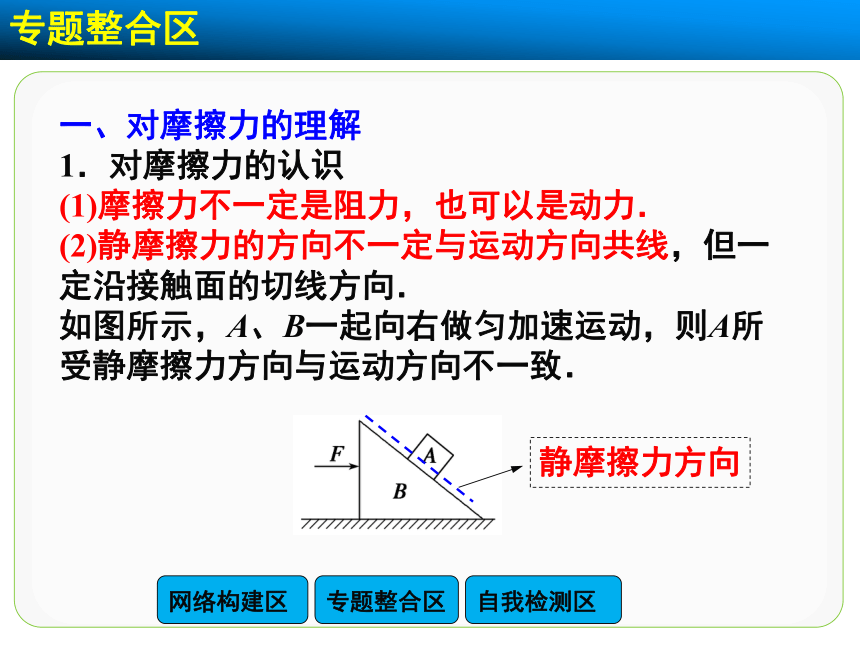 专题整合区

一、对摩擦力的理解
1．对摩擦力的认识
(1)摩擦力不一定是阻力，也可以是动力．
(2)静摩擦力的方向不一定与运动方向共线，但一定沿接触面的切线方向．
如图所示，$A$、$B$一起向右做匀加速运动，则$A$所受静摩擦力方向与运动方向不一致．

$F$
$A$
$B$
静摩擦力方向

网络构建区
专题整合区
自我检测区